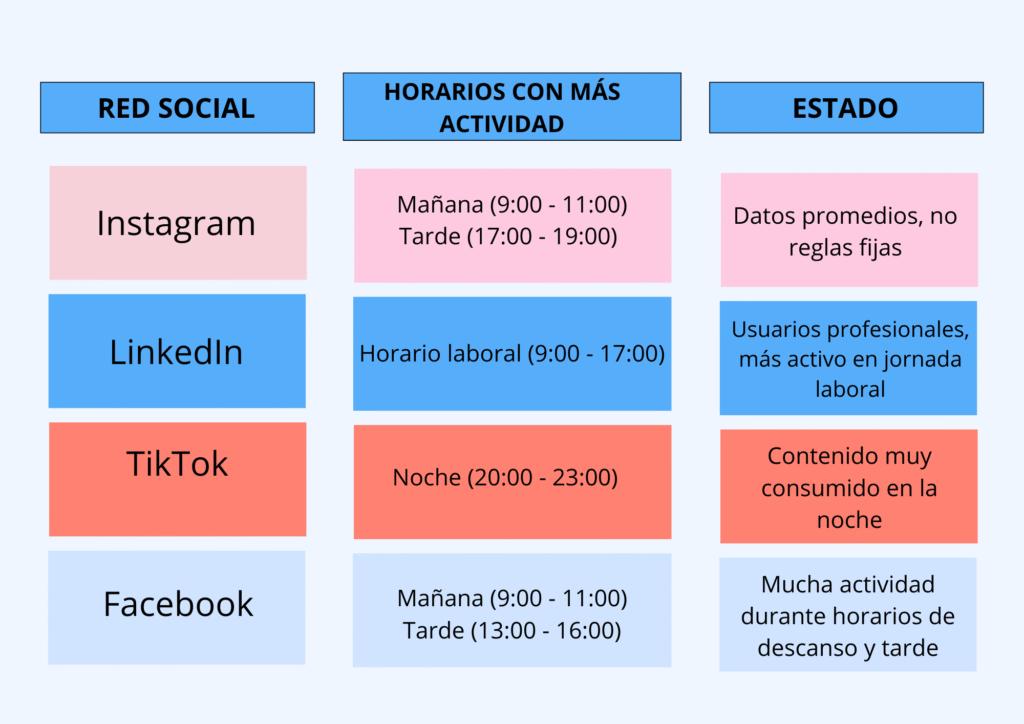 | RED SOCIAL | HORARIOS CON MÁS ACTIVIDAD | ESTADO |
|---|---|---|
| Instagram | Mañana (9:00 - 11:00) Tarde (17:00 - 19:00) | Datos promedios, no reglas fijas |
| LinkedIn | Horario laboral (9:00 - 17:00) | Usuarios profesionales, más activo en jornada laboral |
| TikTok | Noche (20:00 - 23:00) | Contenido muy consumido en la noche |
| Facebook | Mañana (9:00 - 11:00) Tarde (13:00 - 16:00) | Mucha actividad durante horarios de descanso y tarde |